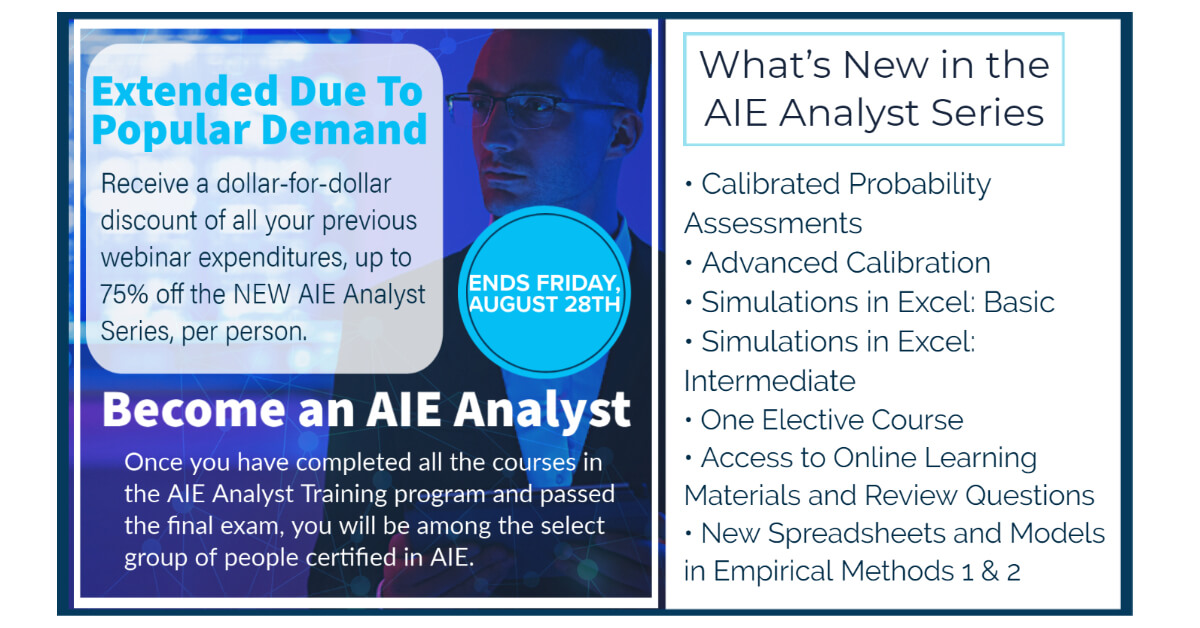 Extended Due To Popular Demand

Receive a dollar-for-dollar discount of all your previous webinar expenditures, up to 75% off the NEW AIE Analyst Series, per person.

ENDS FRIDAY, AUGUST 28TH

Become an AIE Analyst

Once you have completed all the courses in the AIE Analyst Training program and passed the final exam, you will be among the select group of people certified in AIE.

What's New in the AIE Analyst Series

• Calibrated Probability Assessments
• Advanced Calibration
• Simulations in Excel: Basic
• Simulations in Excel: Intermediate
• One Elective Course
• Access to Online Learning Materials and Review Questions
• New Spreadsheets and Models in Empirical Methods 1 & 2